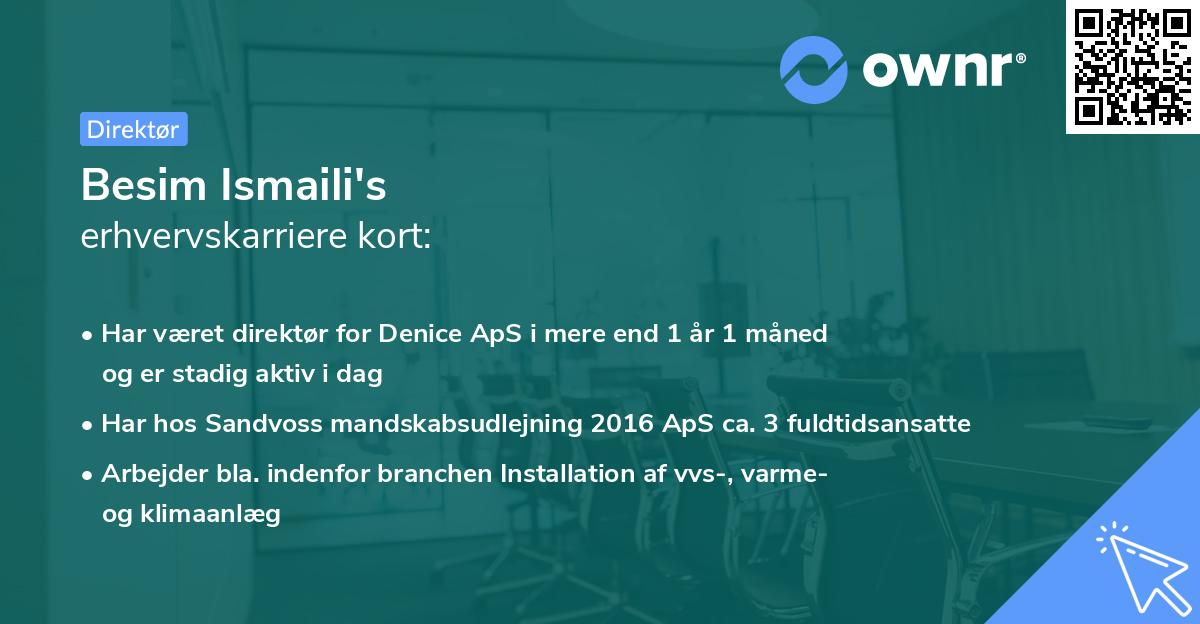 ownr®

Direktør

Besim Ismaili's
erhvervskarriere kort:

• Har været direktør for Denice ApS i mere end 1 år 1 måned og er stadig aktiv i dag

• Har hos Sandvoss mandskabsudlejning 2016 ApS ca. 3 fuldtidsansatte

• Arbejder bla. indenfor branchen Installation af vvs-, varme- og klimaanlæg